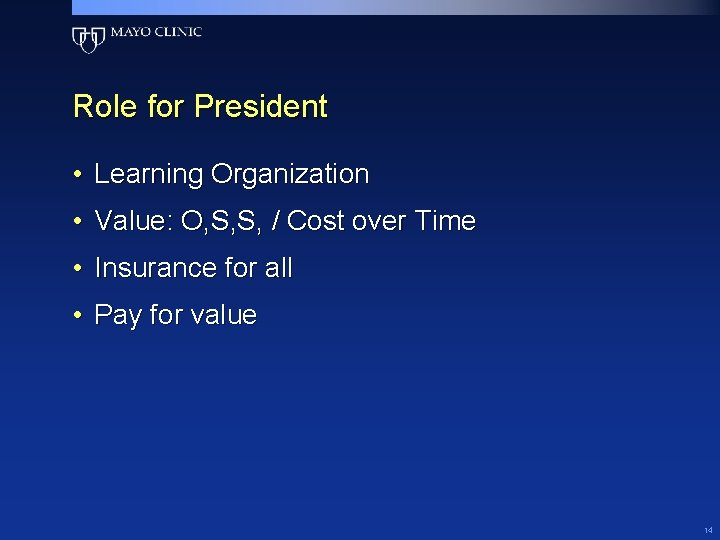 MAYO CLINIC

Role for President

• Learning Organization
• Value: O,S,S, / Cost over Time
• Insurance for all
• Pay for value

14